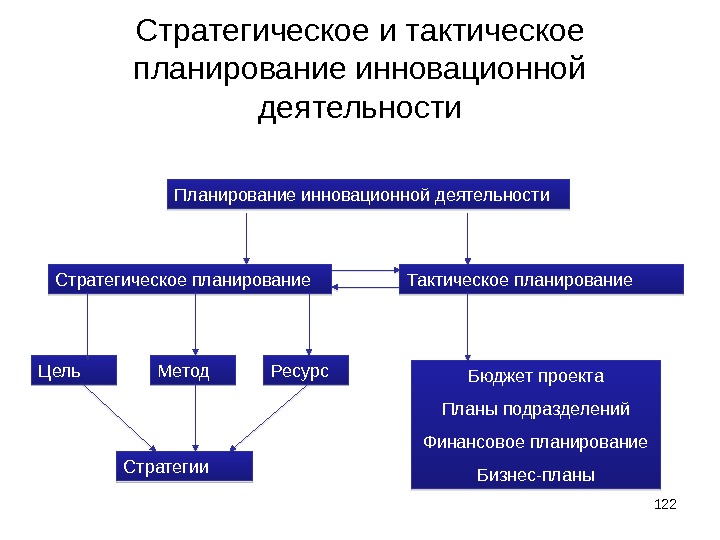 Стратегическое и тактическое планирование инновационной деятельности

Планирование инновационной деятельности

Стратегическое планирование

Тактическое планирование

Цель

Метод

Ресурс

Стратегии

Бюджет проекта

Планы подразделений

Финансовое планирование

Бизнес-планы

122